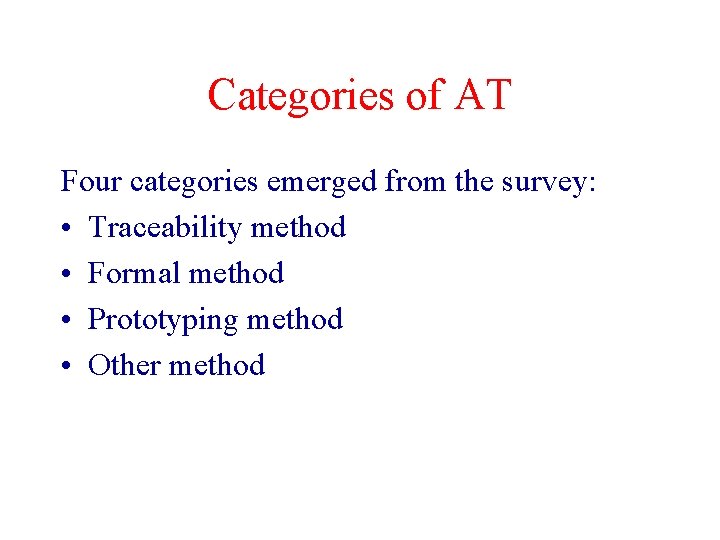 Categories of AT

Four categories emerged from the survey:
• Traceability method
• Formal method
• Prototyping method
• Other method